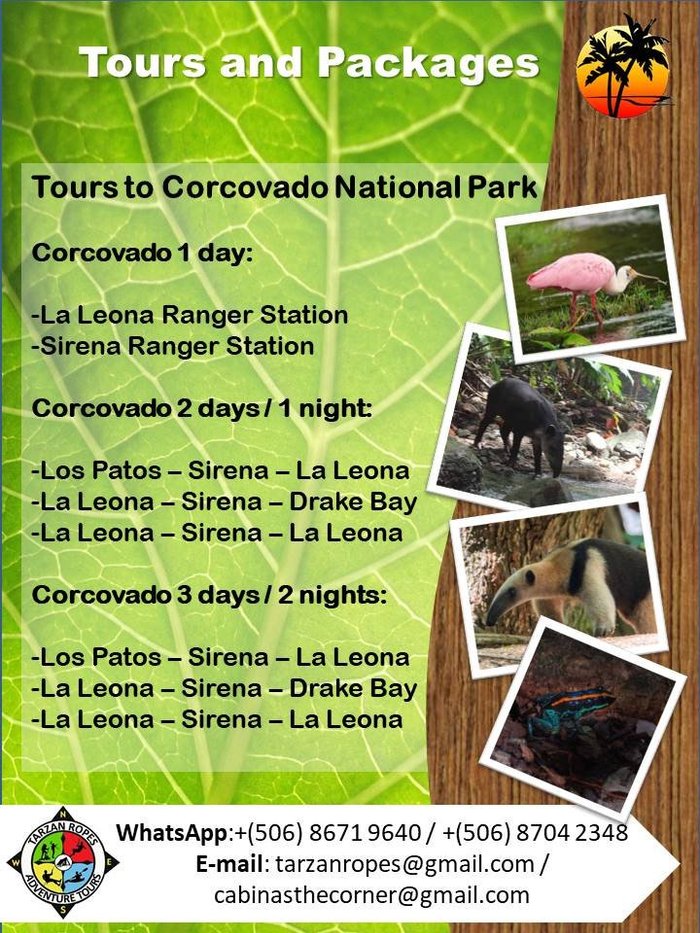 Tours and Packages

Tours to Corcovado National Park

Corcovado 1 day:

-La Leona Ranger Station
-Sirena Ranger Station

Corcovado 2 days / 1 night:

-Los Patos – Sirena – La Leona
-La Leona – Sirena – Drake Bay
-La Leona – Sirena – La Leona

Corcovado 3 days / 2 nights:

-Los Patos – Sirena – La Leona
-La Leona – Sirena – Drake Bay
-La Leona – Sirena – La Leona

N
E
S
W
TARZAN ROPES
ADVENTURE TOURS

WhatsApp:+(506) 8671 9640 / +(506) 8704 2348
E-mail: tarzanropes@gmail.com / cabinasthecorner@gmail.com